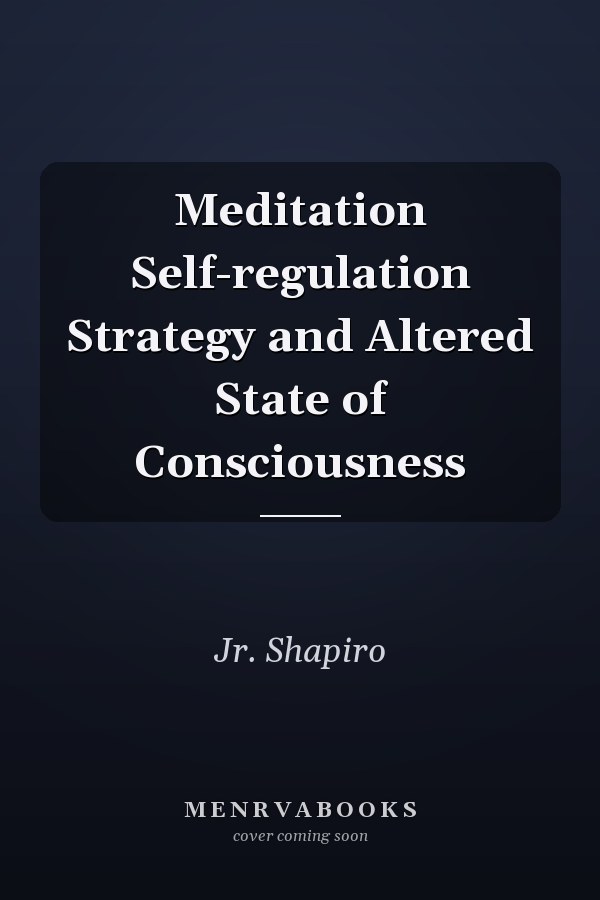 Meditation Self-regulation Strategy and Altered State of Consciousness

Jr. Shapiro

MENRVABOOKS
cover coming soon